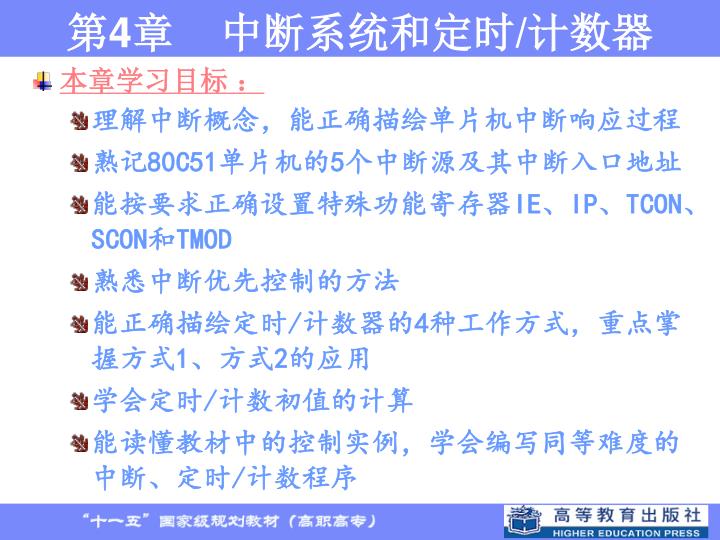 第4章　中断系统和定时/计数器

本章学习目标：

理解中断概念，能正确描绘单片机中断响应过程

熟记80C51单片机的5个中断源及其中断入口地址

能按要求正确设置特殊功能寄存器IE、IP、TCON、SCON和TMOD

熟悉中断优先控制的方法

能正确描绘定时/计数器的4种工作方式，重点掌握方式1、方式2的应用

学会定时/计数初值的计算

能读懂教材中的控制实例，学会编写同等难度的中断、定时/计数程序

“十一五”国家级规划教材（高职高专）

高等教育出版社
HIGHER EDUCATION PRESS